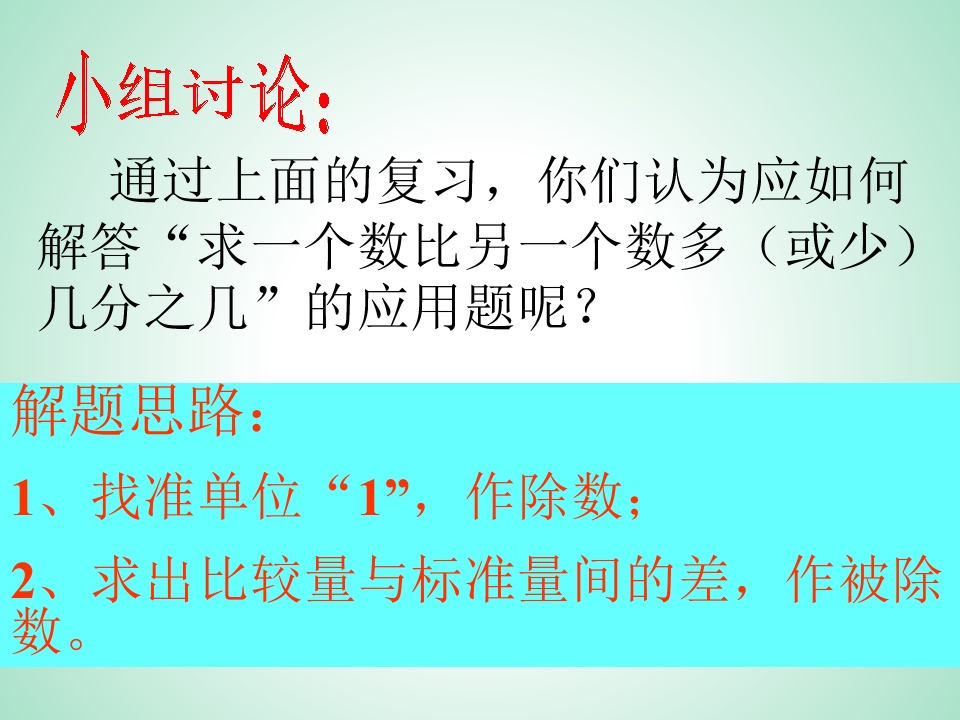 小组讨论:

通过上面的复习，你们认为应如何解答“求一个数比另一个数多（或少）几分之几”的应用题呢？

解题思路:

1、找准单位“1”，作除数;

2、求出比较量与标准量间的差，作被除数。